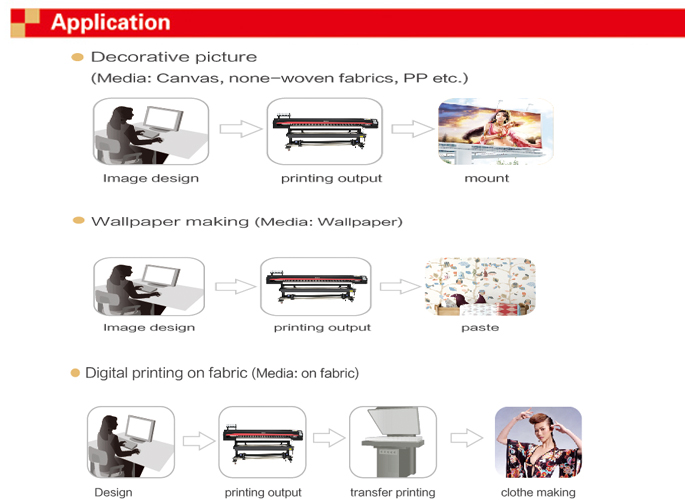 Application

Decorative picture
(Media: Canvas, none-woven fabrics, PP etc.)

Image design

printing output

mount

Wallpaper making (Media: Wallpaper)

Image design

printing output

paste

Digital printing on fabric (Media: on fabric)

Design

printing output

transfer printing

clothe making